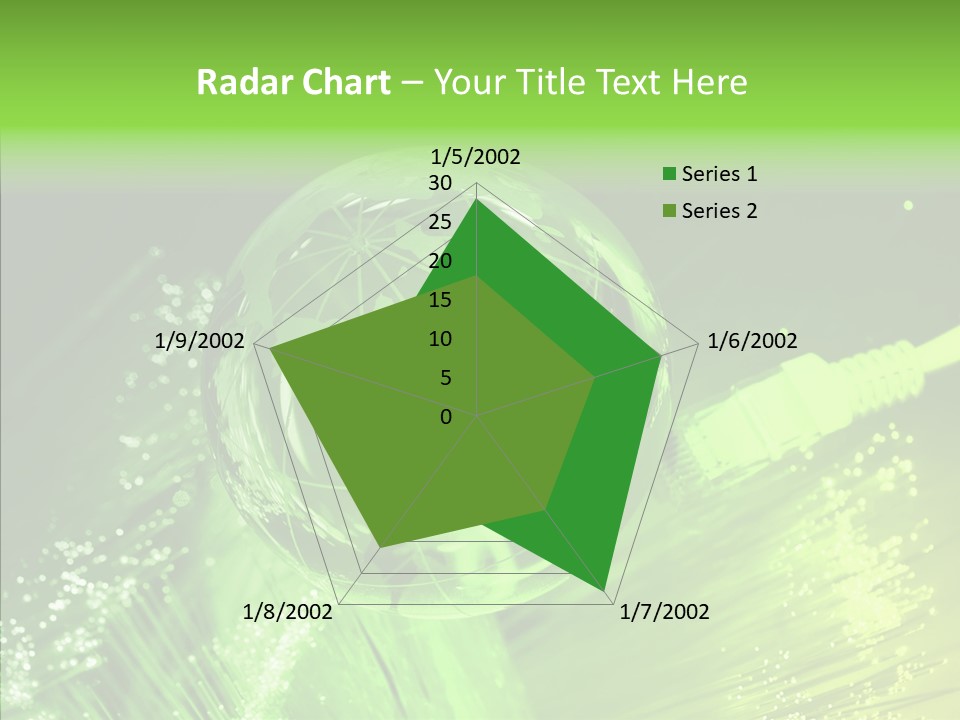 Radar Chart – Your Title Text Here

1/5/2002

30
25
20
15
10
5
0

1/6/2002

1/7/2002

1/8/2002

1/9/2002

Series 1
Series 2